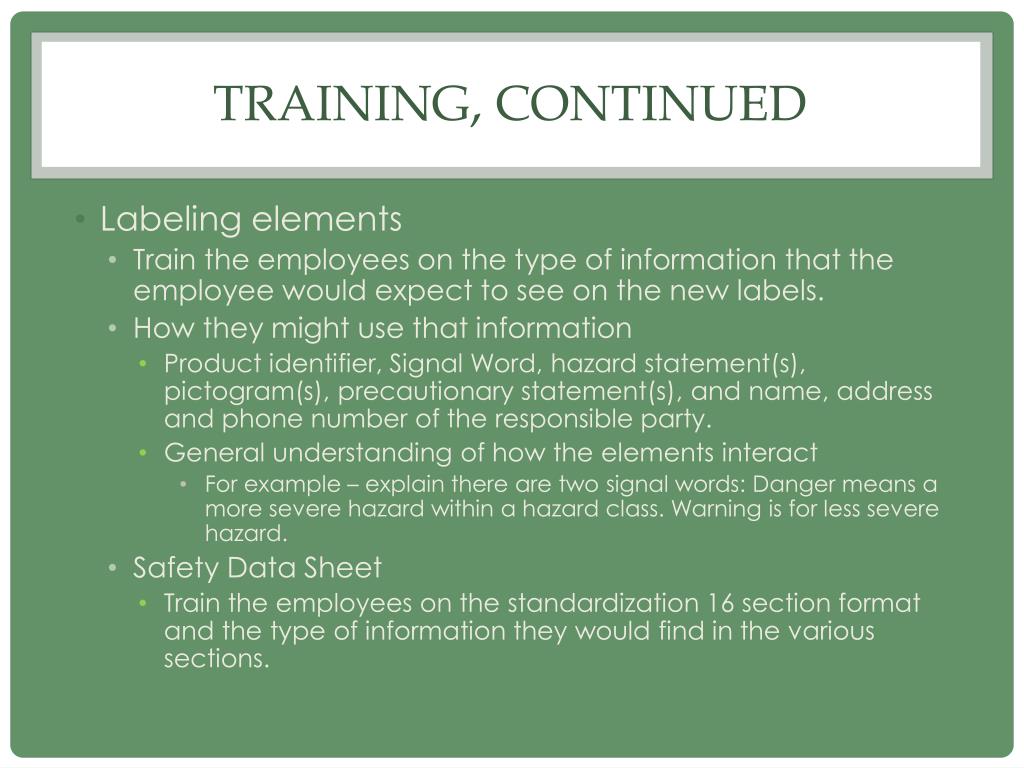 TRAINING, CONTINUED

• Labeling elements
• Train the employees on the type of information that the employee would expect to see on the new labels.
• How they might use that information
• Product identifier, Signal Word, hazard statement(s), pictogram(s), precautionary statement(s), and name, address and phone number of the responsible party.
• General understanding of how the elements interact
• For example – explain there are two signal words: Danger means a more severe hazard within a hazard class. Warning is for less severe hazard.
• Safety Data Sheet
• Train the employees on the standardization 16 section format and the type of information they would find in the various sections.